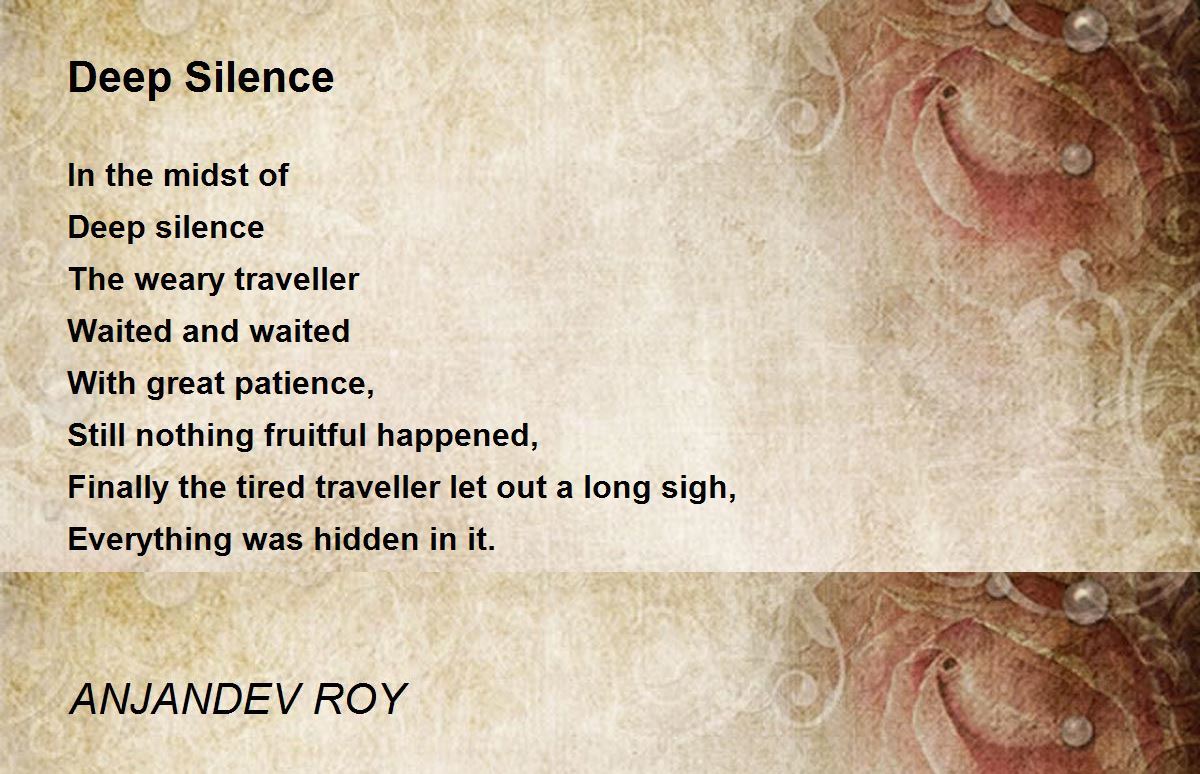 Deep Silence

In the midst of
Deep silence
The weary traveller
Waited and waited
With great patience,
Still nothing fruitful happened,
Finally the tired traveller let out a long sigh,
Everything was hidden in it.

ANJANDEV ROY